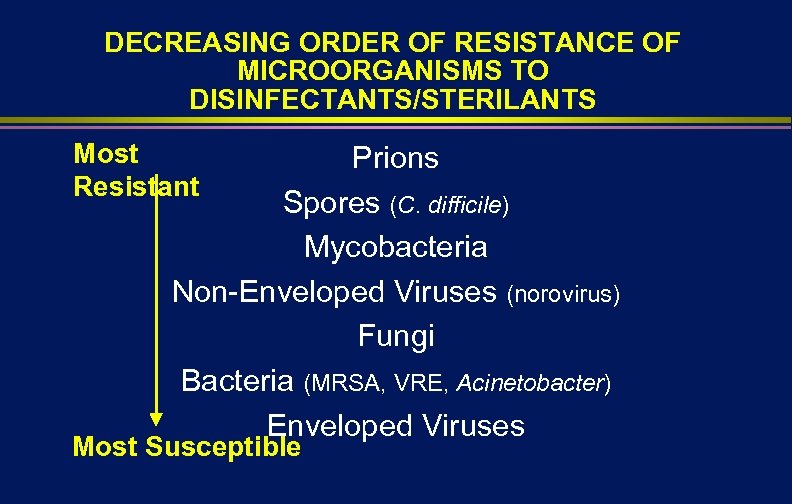 DECREASING ORDER OF RESISTANCE OF MICROORGANISMS TO DISINFECTANTS/STERILANTS

Most Resistant

Prions

Spores (C. difficile)

Mycobacteria

Non-Enveloped Viruses (norovirus)

Fungi

Bacteria (MRSA, VRE, Acinetobacter)

Enveloped Viruses

Most Susceptible